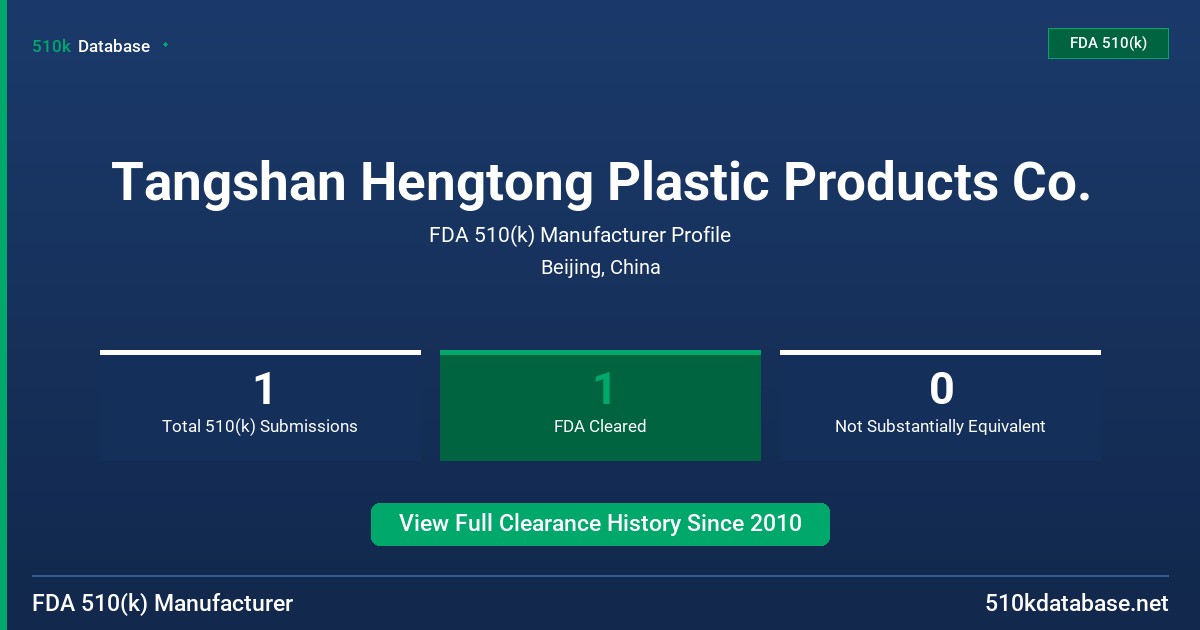 510k Database

FDA 510(k)

Tangshan Hengtong Plastic Products Co.

FDA 510(k) Manufacturer Profile

Beijing, China

1
Total 510(k) Submissions

1
FDA Cleared

0
Not Substantially Equivalent

View Full Clearance History Since 2010

FDA 510(k) Manufacturer

510kdatabase.net